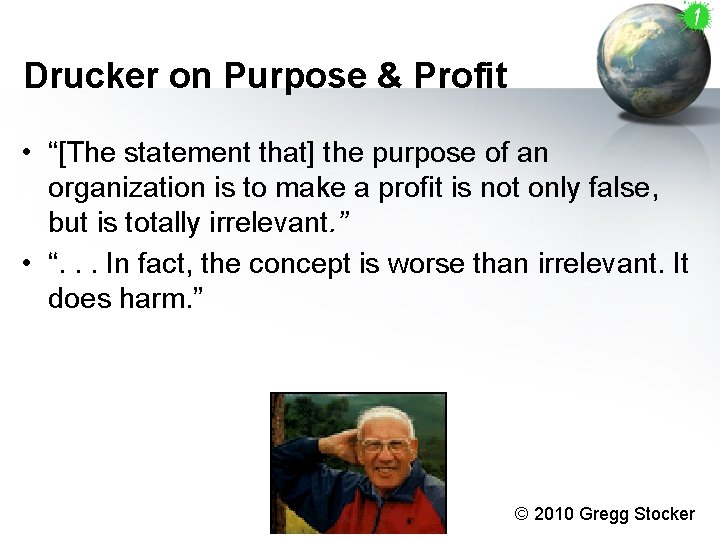 1

Drucker on Purpose & Profit

• “[The statement that] the purpose of an organization is to make a profit is not only false, but is totally irrelevant.”

• “. . . In fact, the concept is worse than irrelevant. It does harm.”

© 2010 Gregg Stocker